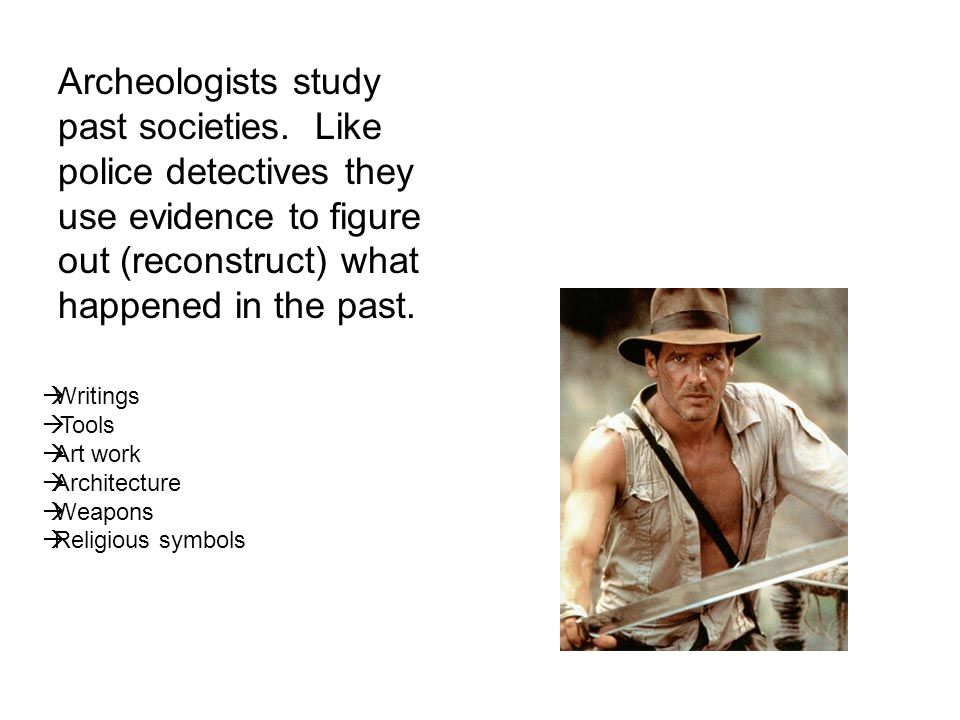 Archeologists study past societies. Like police detectives they use evidence to figure out (reconstruct) what happened in the past.

→Writings
→Tools
→Art work
→Architecture
→Weapons
→Religious symbols